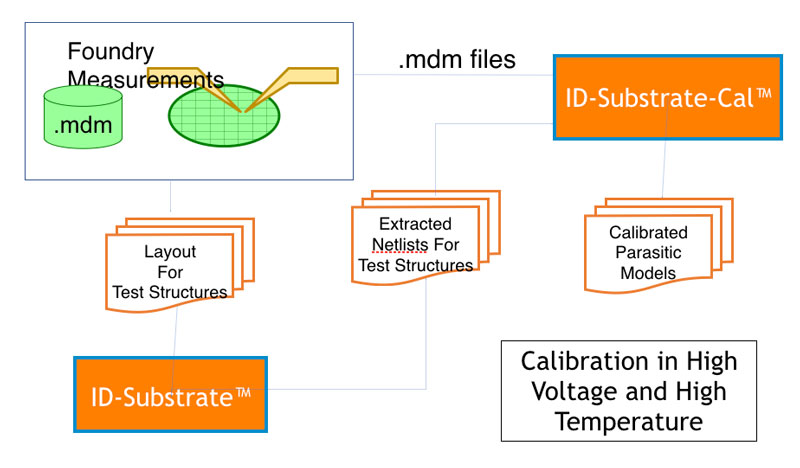 Foundry Measurements

.mdm

.mdm files

ID-Substrate-Cal™

Layout For Test Structures

Extracted Netlists For Test Structures

Calibrated Parasitic Models

ID-Substrate™

Calibration in High Voltage and High Temperature